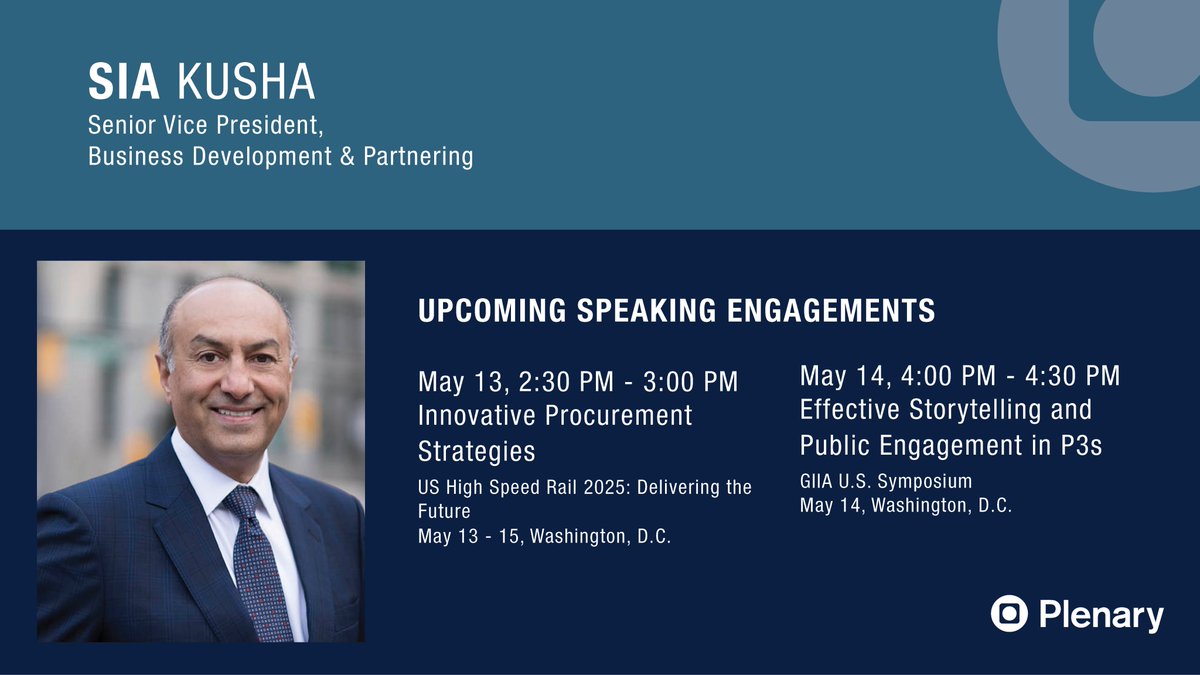 SIA KUSHA
Senior Vice President,
Business Development & Partnering

UPCOMING SPEAKING ENGAGEMENTS

May 13, 2:30 PM - 3:00 PM
Innovative Procurement Strategies
US High Speed Rail 2025: Delivering the Future
May 13 - 15, Washington, D.C.

May 14, 4:00 PM - 4:30 PM
Effective Storytelling and Public Engagement in P3s
GIIA U.S. Symposium
May 14, Washington, D.C.

Plenary